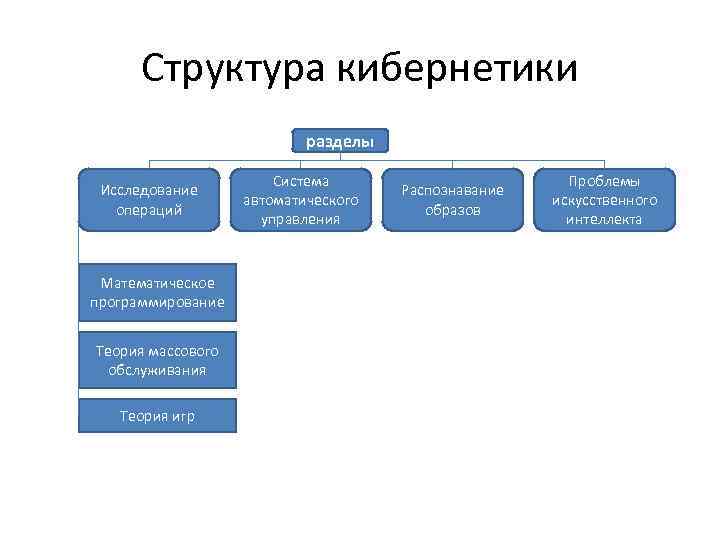 Структура кибернетики

разделы

Исследование операций

Система автоматического управления

Распознавание образов

Проблемы искусственного интеллекта

Математическое программирование

Теория массового обслуживания

Теория игр